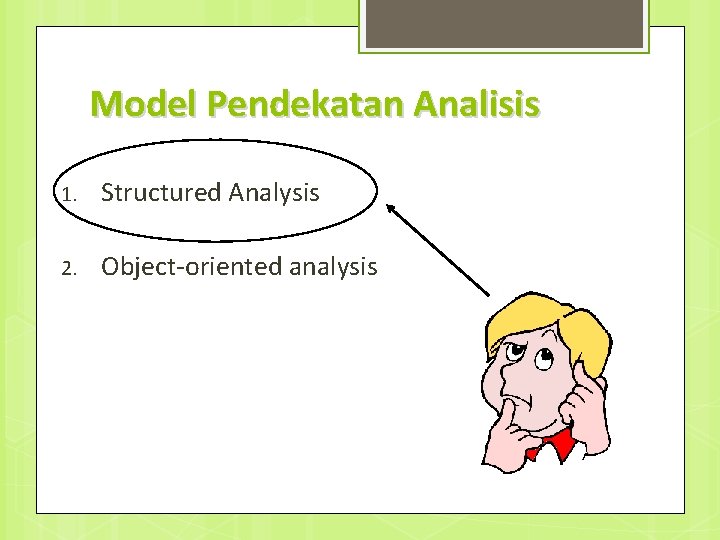 Model Pendekatan Analisis

1. Structured Analysis
2. Object-oriented analysis